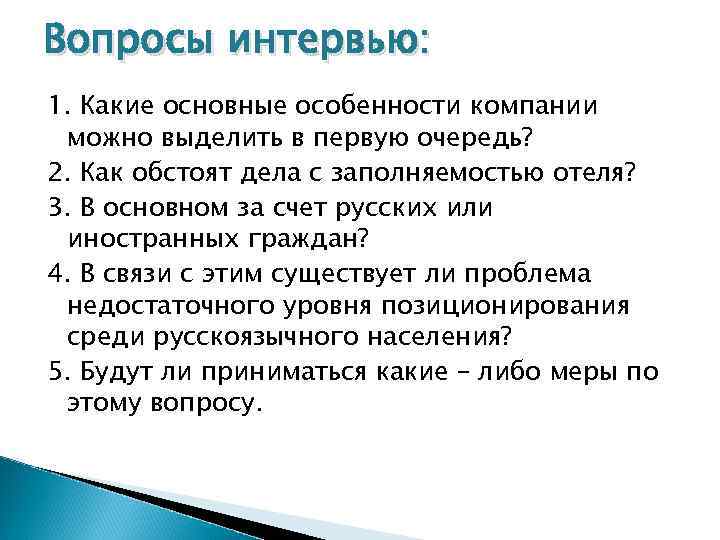 Вопросы интервью:

1. Какие основные особенности компании можно выделить в первую очередь?

2. Как обстоят дела с заполняемостью отеля?

3. В основном за счет русских или иностранных граждан?

4. В связи с этим существует ли проблема недостаточного уровня позиционирования среди русскоязычного населения?

5. Будут ли приниматься какие – либо меры по этому вопросу.